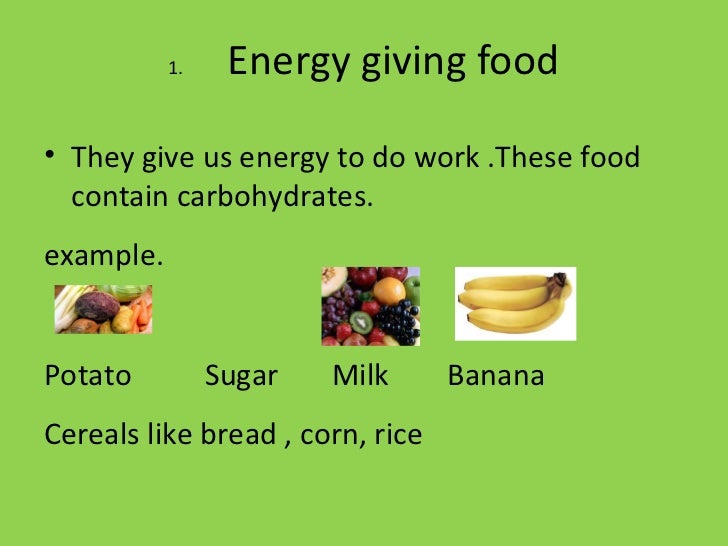 1. Energy giving food

• They give us energy to do work .These food contain carbohydrates.

example.

Potato Sugar Milk Banana

Cereals like bread , corn, rice